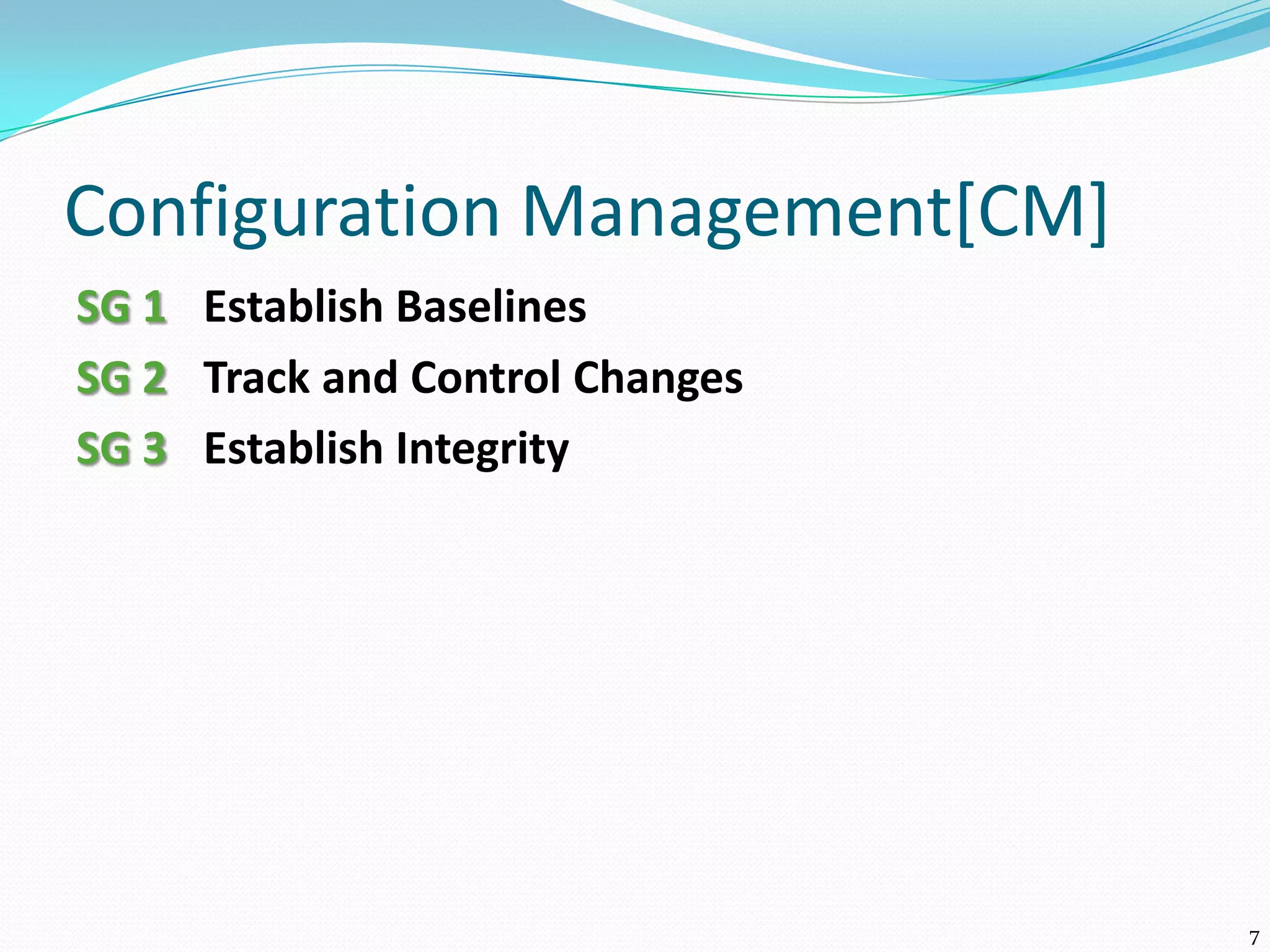 Configuration Management[CM]

SG 1 Establish Baselines

SG 2 Track and Control Changes

SG 3 Establish Integrity

7